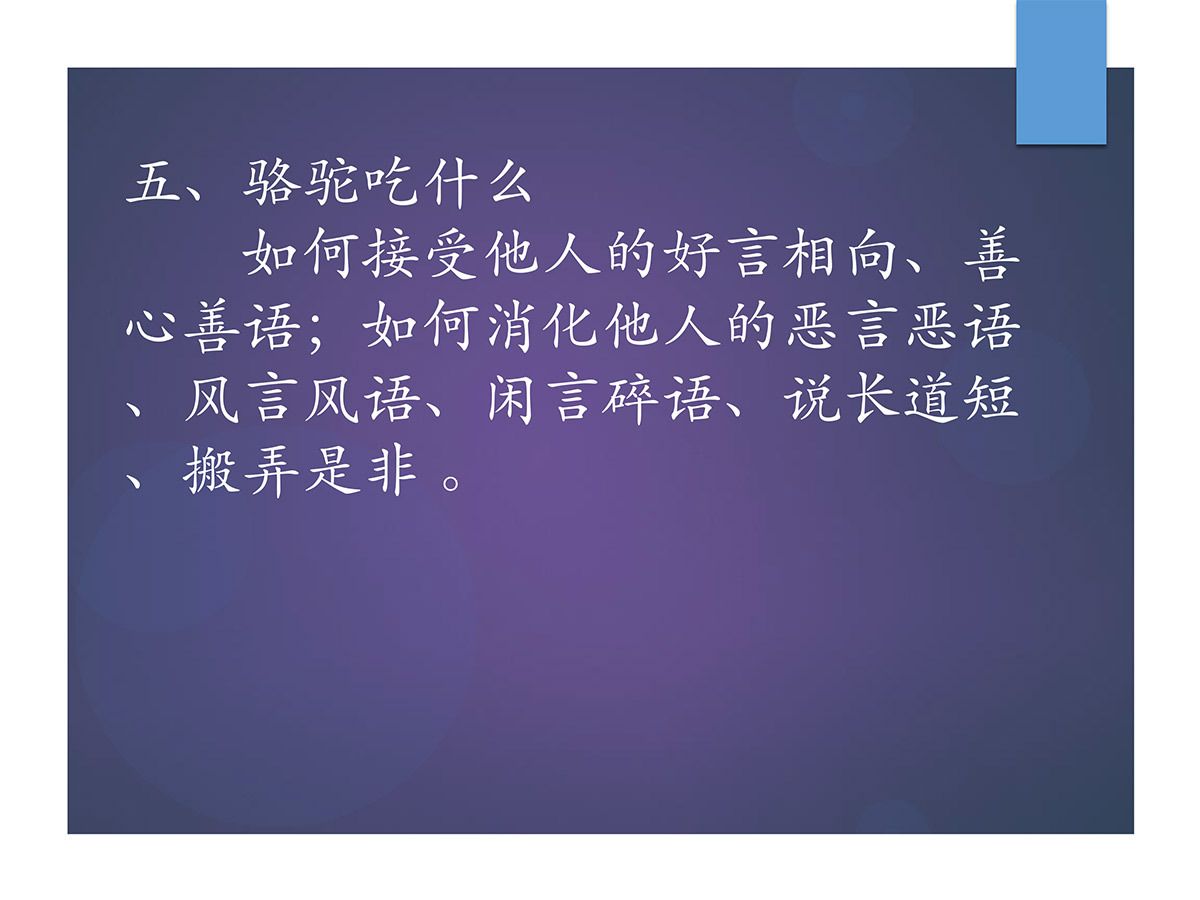 五、骆驼吃什么

如何接受他人的好言相向、善心善语；如何消化他人的恶言恶语、风言风语、闲言碎语、说长道短、搬弄是非 。